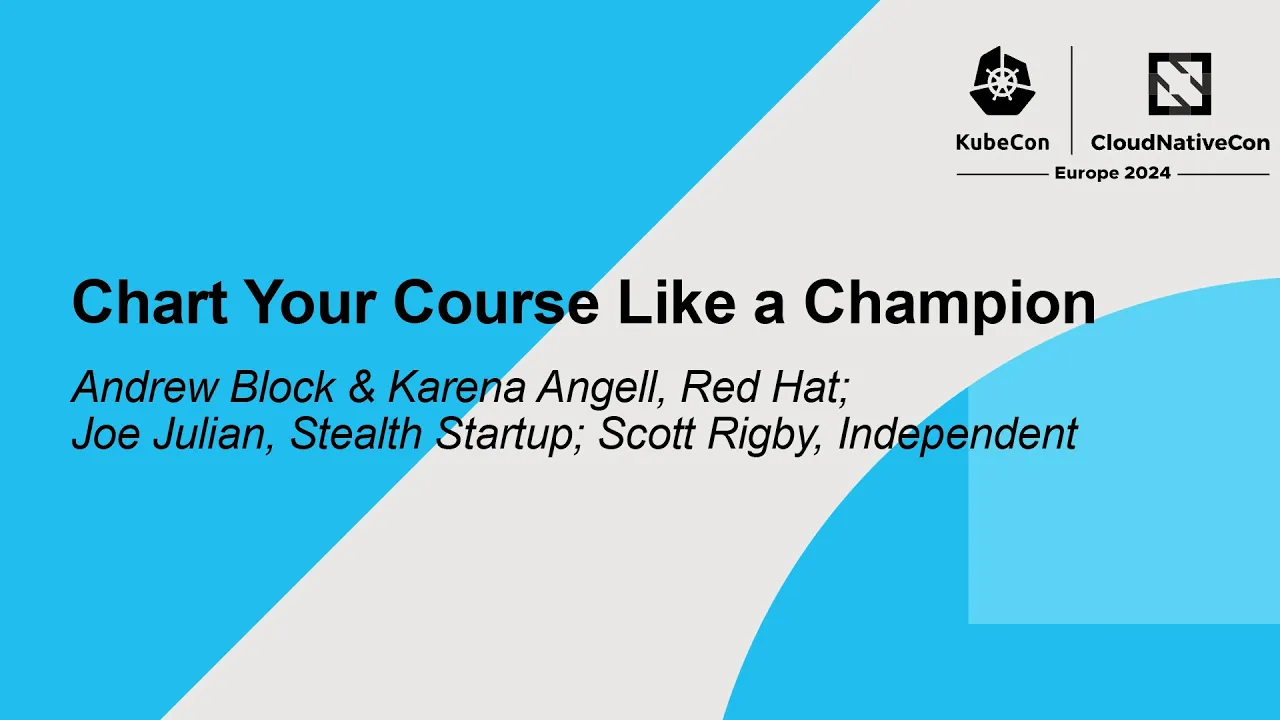 KubeCon CloudNativeCon
Europe 2024

Chart Your Course Like a Champion

Andrew Block & Karena Angell, Red Hat;
Joe Julian, Stealth Startup; Scott Rigby, Independent